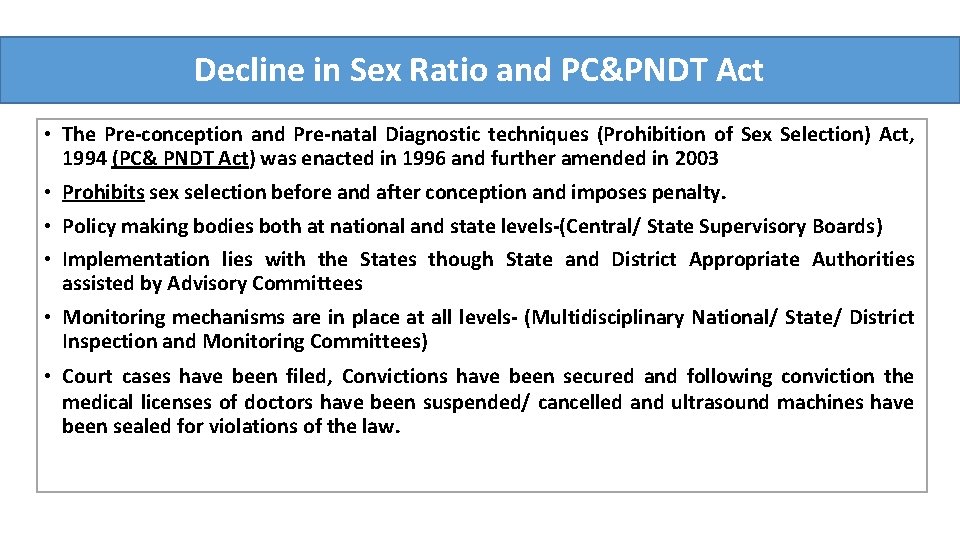 Decline in Sex Ratio and PC&PNDT Act

• The Pre-conception and Pre-natal Diagnostic techniques (Prohibition of Sex Selection) Act, 1994 (PC& PNDT Act) was enacted in 1996 and further amended in 2003

• Prohibits sex selection before and after conception and imposes penalty.

• Policy making bodies both at national and state levels-(Central/ State Supervisory Boards)

• Implementation lies with the States though State and District Appropriate Authorities assisted by Advisory Committees

• Monitoring mechanisms are in place at all levels- (Multidisciplinary National/ State/ District Inspection and Monitoring Committees)

• Court cases have been filed, Convictions have been secured and following conviction the medical licenses of doctors have been suspended/ cancelled and ultrasound machines have been sealed for violations of the law.